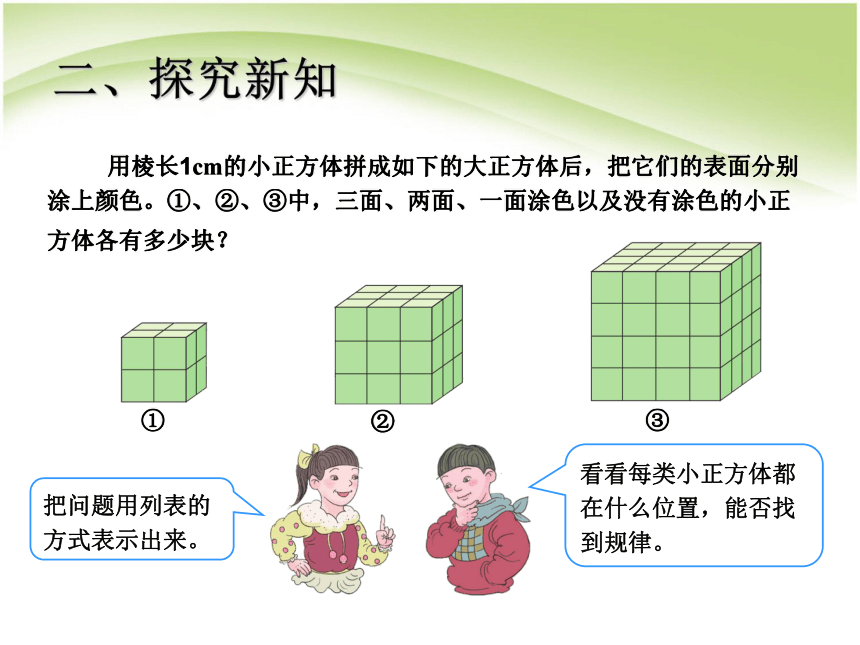 二、探究新知

用棱长1cm的小正方体拼成如下的大正方体后，把它们的表面分别涂上颜色。①、②、③中，三面、两面、一面涂色以及没有涂色的小正方体各有多少块？

①

②

③

把问题用列表的方式表示出来。

看看每类小正方体都在什么位置，能否找到规律。